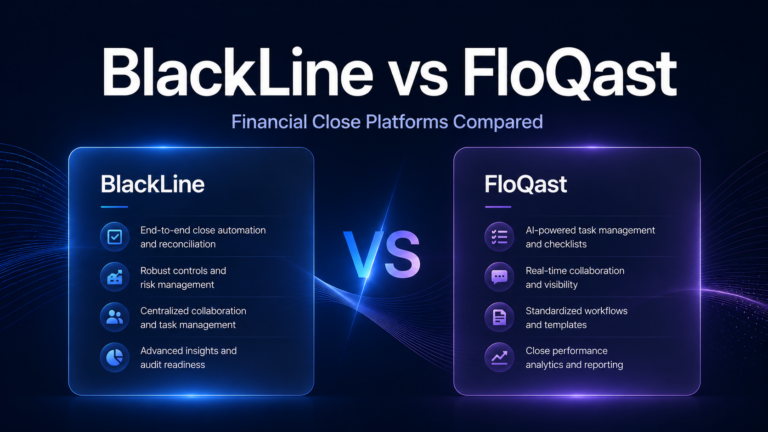 BlackLine vs FloQast

Financial Close Platforms Compared

BlackLine

End-to-end close automation and reconciliation

Robust controls and risk management

Centralized collaboration and task management

Advanced insights and audit readiness

VS

FloQast

AI-powered task management and checklists

Real-time collaboration and visibility

Standardized workflows and templates

Close performance analytics and reporting